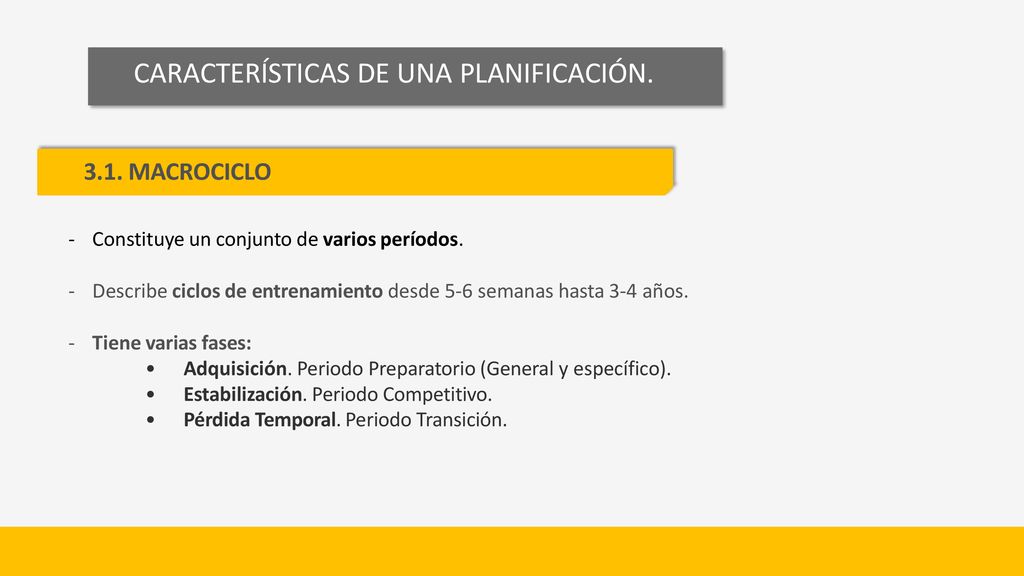 CARACTERÍSTICAS DE UNA PLANIFICACIÓN.

3.1. MACROCICLO

- Constituye un conjunto de varios períodos.

- Describe ciclos de entrenamiento desde 5-6 semanas hasta 3-4 años.

- Tiene varias fases:
• Adquisición. Periodo Preparatorio (General y específico).
• Estabilización. Periodo Competitivo.
• Pérdida Temporal. Periodo Transición.